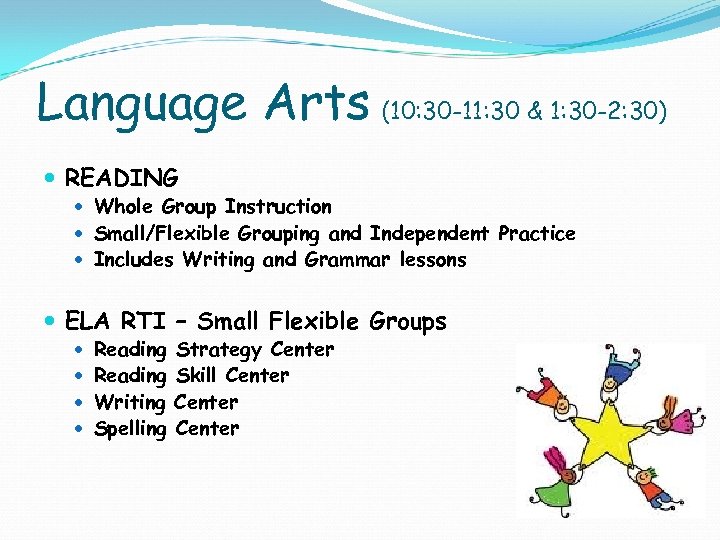 Language Arts (10:30-11:30 & 1:30-2:30)

- READING
  - Whole Group Instruction
  - Small/Flexible Grouping and Independent Practice
  - Includes Writing and Grammar lessons

- ELA RTI – Small Flexible Groups
  - Reading Strategy Center
  - Reading Skill Center
  - Writing Center
  - Spelling Center